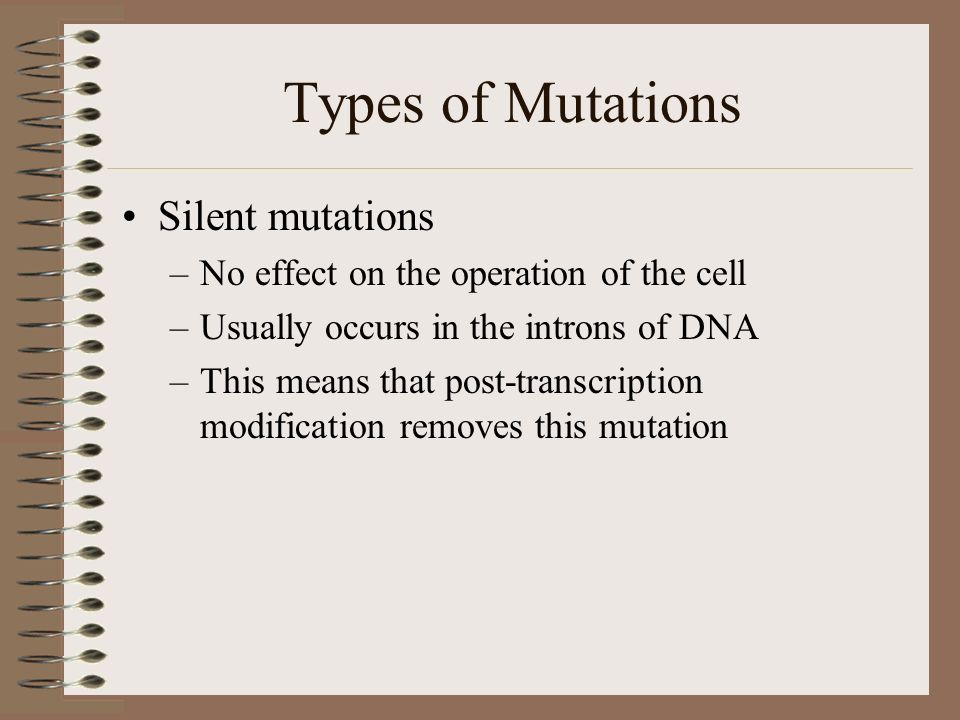 Types of Mutations

• Silent mutations
– No effect on the operation of the cell
– Usually occurs in the introns of DNA
– This means that post-transcription modification removes this mutation